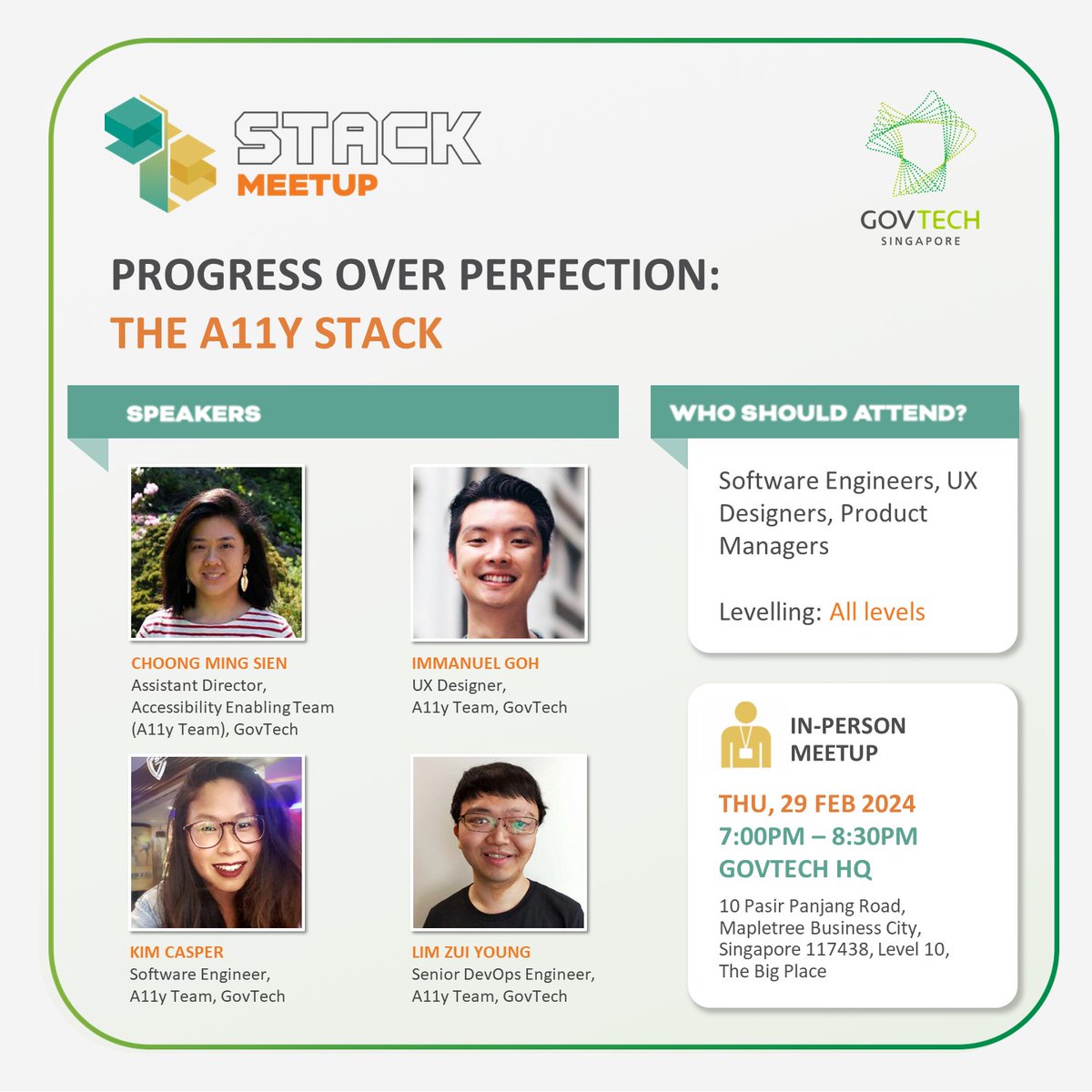 STACK MEETUP

GOVTECH SINGAPORE

PROGRESS OVER PERFECTION: THE A11Y STACK

SPEAKERS

CHOONG MING SIEN
Assistant Director, Accessibility Enabling Team (A11y Team), GovTech

IMMANUEL GOH
UX Designer, A11y Team, GovTech

KIM CASPER
Software Engineer, A11y Team, GovTech

LIM ZUI YOUNG
Senior DevOps Engineer, A11y Team, GovTech

WHO SHOULD ATTEND?

Software Engineers, UX Designers, Product Managers

Levelling: All levels

IN-PERSON MEETUP

THU, 29 FEB 2024
7:00PM – 8:30PM
GOVTECH HQ

10 Pasir Panjang Road, Mapletree Business City, Singapore 117438, Level 10, The Big Place